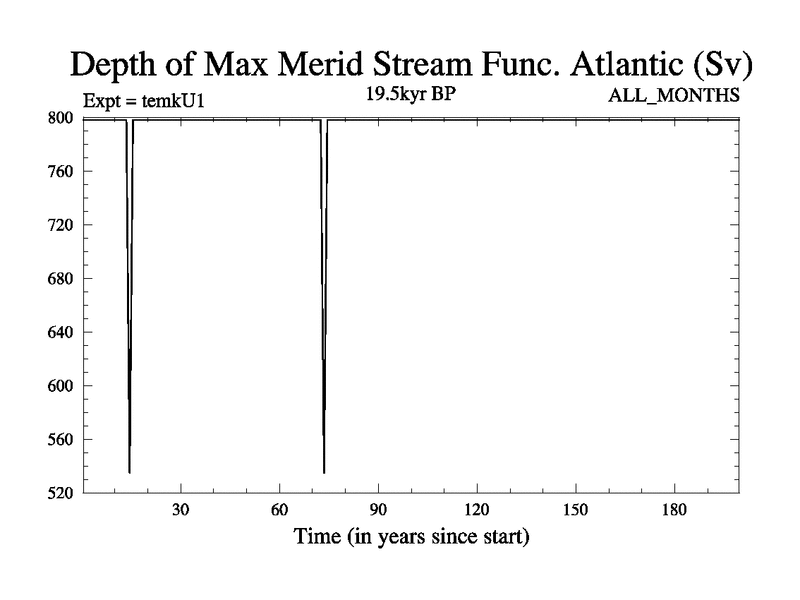 Depth of Max Merid Stream Func. Atlantic (Sv)

Expt = temkU1

19.5kyr BP

ALL_MONTHS

800
760
720
680
640
600
560
520

30
60
90
120
150
180

Time (in years since start)